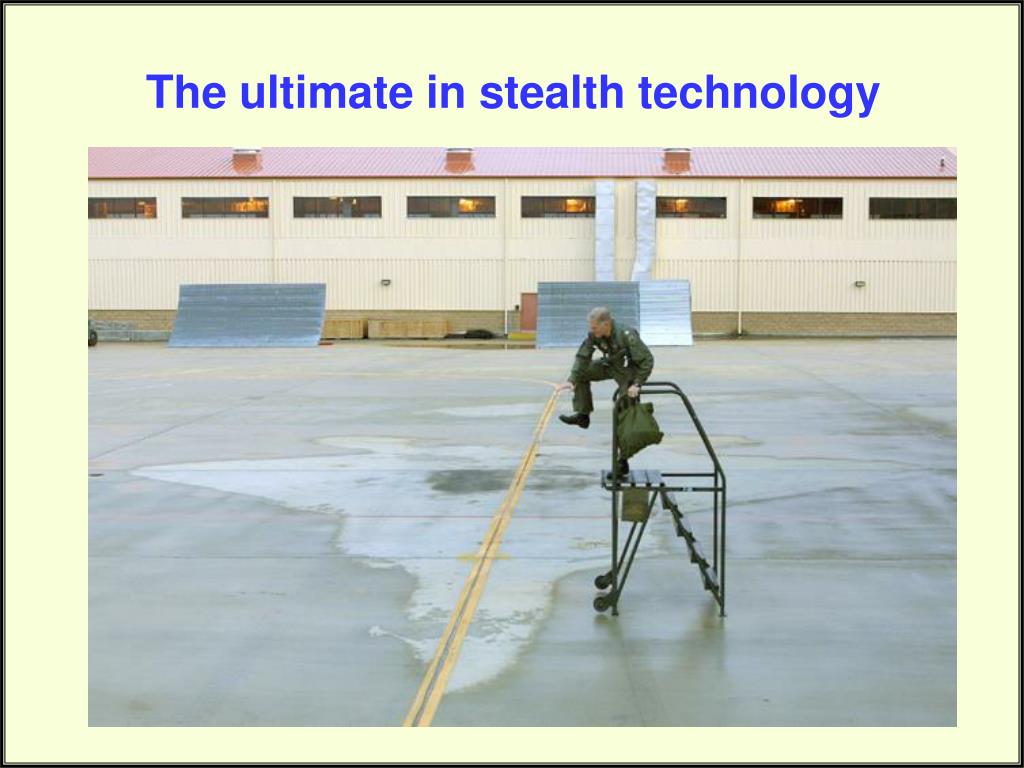 The ultimate in stealth technology